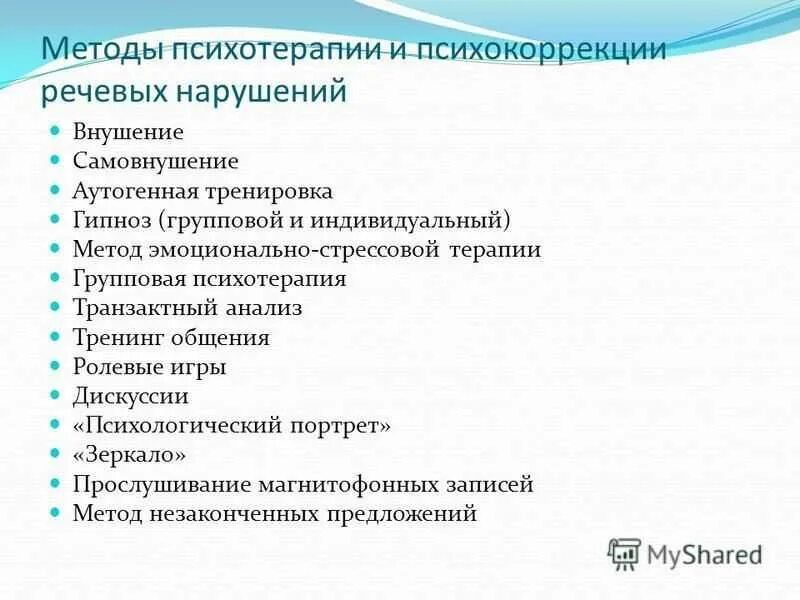 Методы психотерапии и психокоррекции речевых нарушений

- Внушение
- Самовнушение
- Аутогенная тренировка
- Гипноз (групповой и индивидуальный)
- Метод эмоционально-стрессовой терапии
- Групповая психотерапия
- Транзактный анализ
- Тренинг общения
- Ролевые игры
- Дискуссии
- «Психологический портрет»
- «Зеркало»
- Прослушивание магнитофонных записей
- Метод незаконченных предложений

MyShared